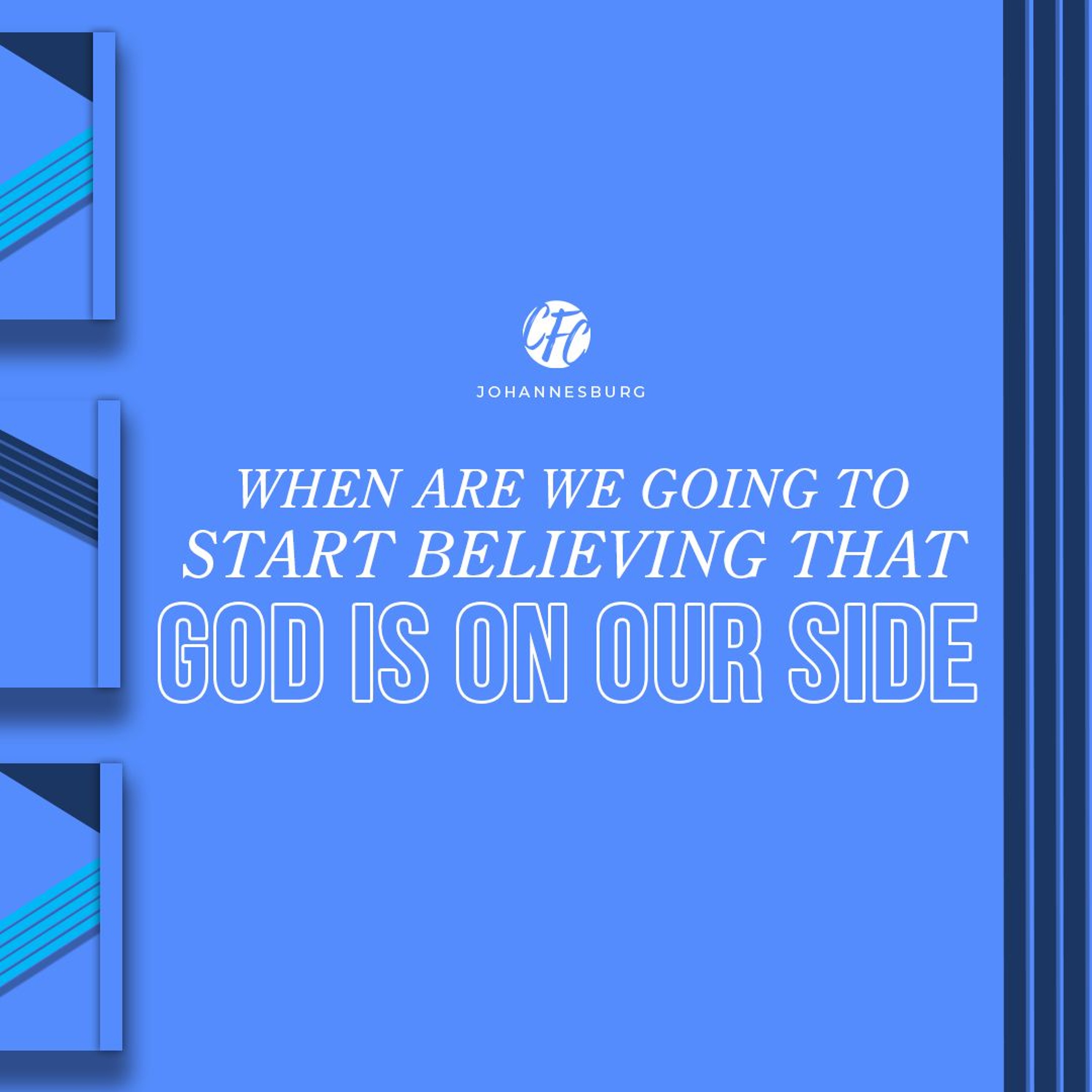 CFC
JOHANNESBURG

WHEN ARE WE GOING TO START BELIEVING THAT GOD IS ON OUR SIDE